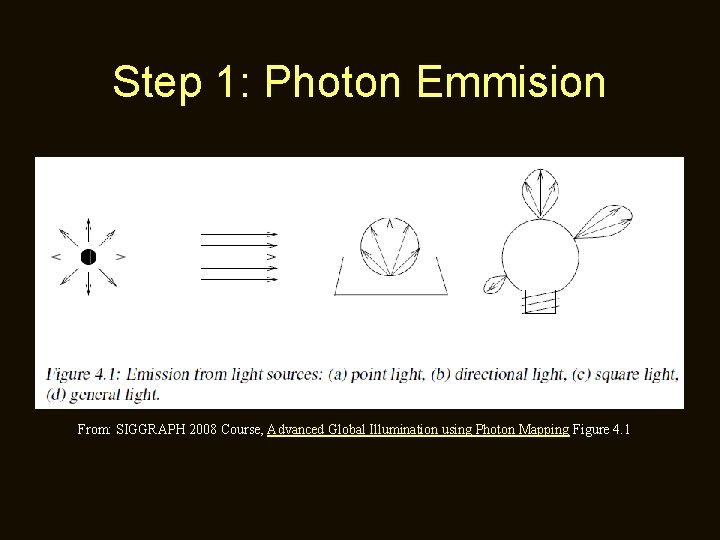 Step 1: Photon Emmision

Figure 4.1: Emission from light sources: (a) point light, (b) directional light, (c) square light, (d) general light.

From: SIGGRAPH 2008 Course, Advanced Global Illumination using Photon Mapping Figure 4.1